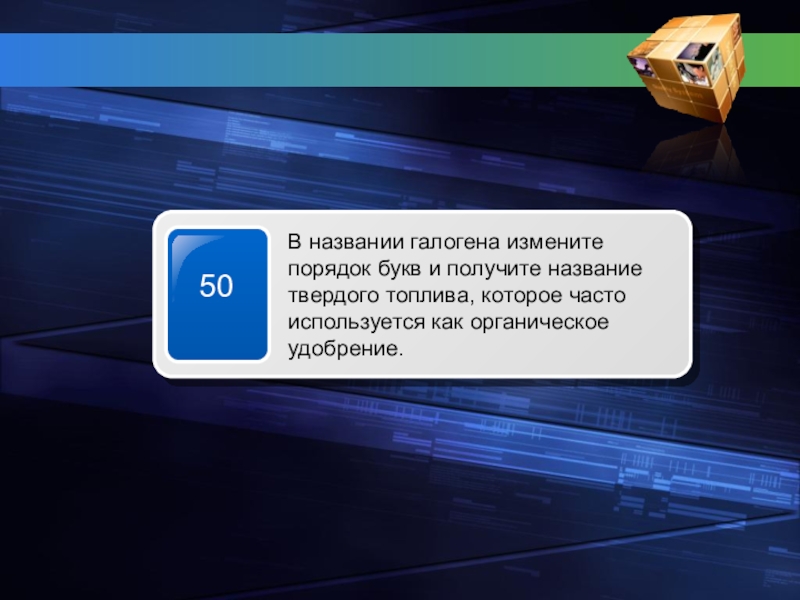 50

В названии галогена измените порядок букв и получите название твердого топлива, которое часто используется как органическое удобрение.